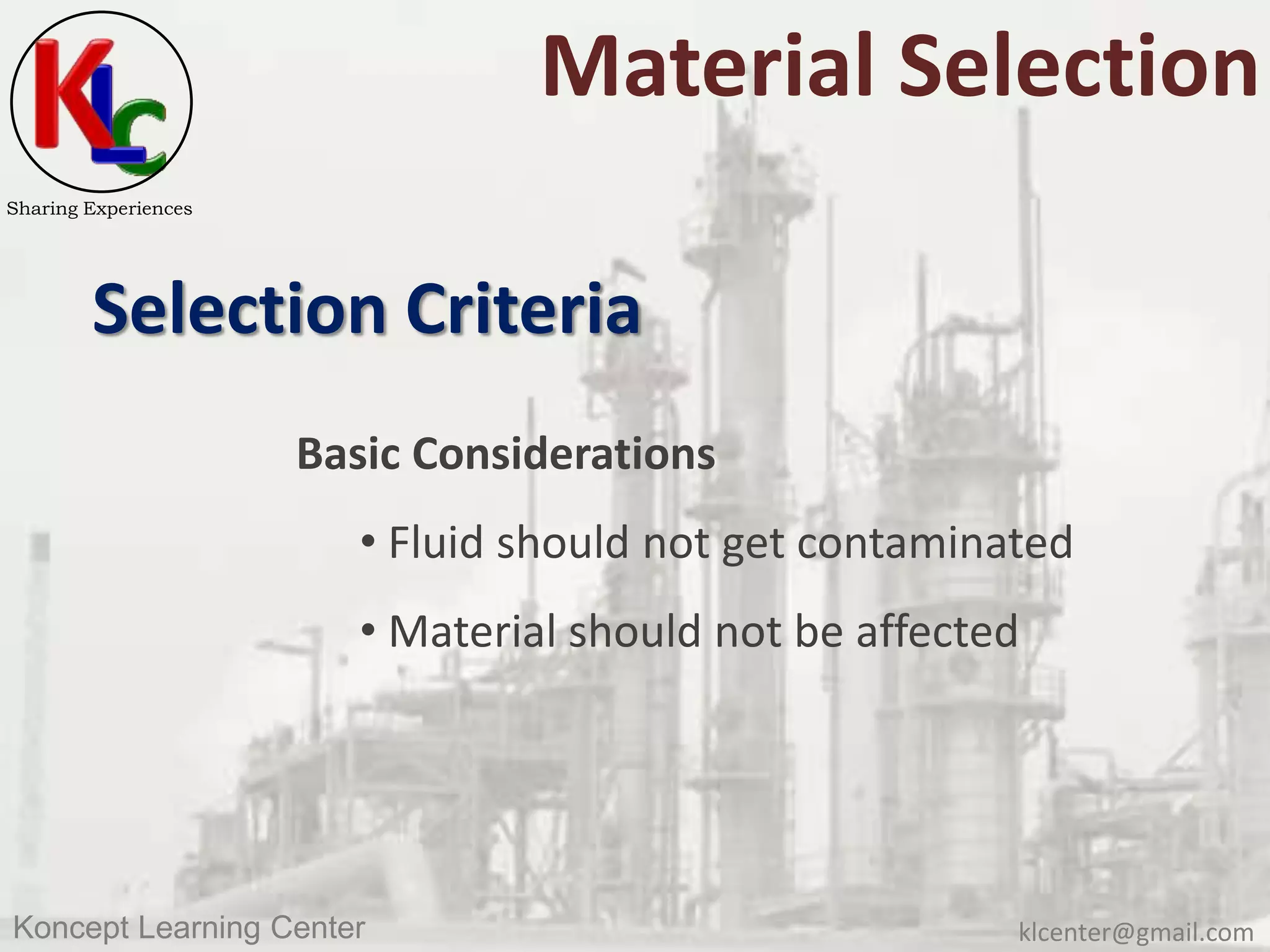 KLC
Sharing Experiences

Material Selection

Selection Criteria

Basic Considerations

• Fluid should not get contaminated

• Material should not be affected

Koncept Learning Center

klcenter@gmail.com